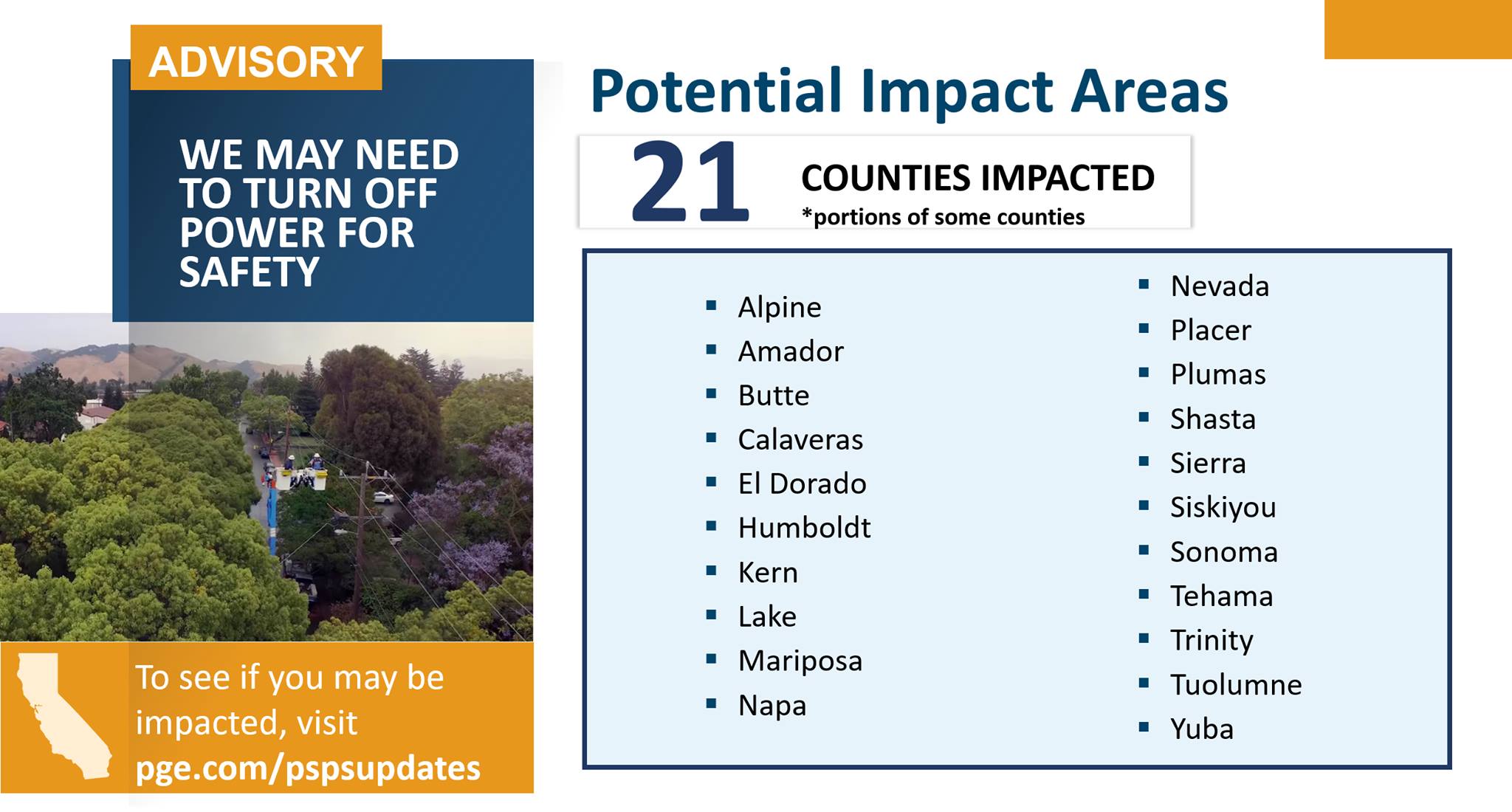 ADVISORY

WE MAY NEED TO TURN OFF POWER FOR SAFETY

To see if you may be impacted, visit pge.com/pspsupdates

Potential Impact Areas

21 COUNTIES IMPACTED
*portions of some counties

- Alpine
- Amador
- Butte
- Calaveras
- El Dorado
- Humboldt
- Kern
- Lake
- Mariposa
- Napa

- Nevada
- Placer
- Plumas
- Shasta
- Sierra
- Siskiyou
- Sonoma
- Tehama
- Trinity
- Tuolumne
- Yuba